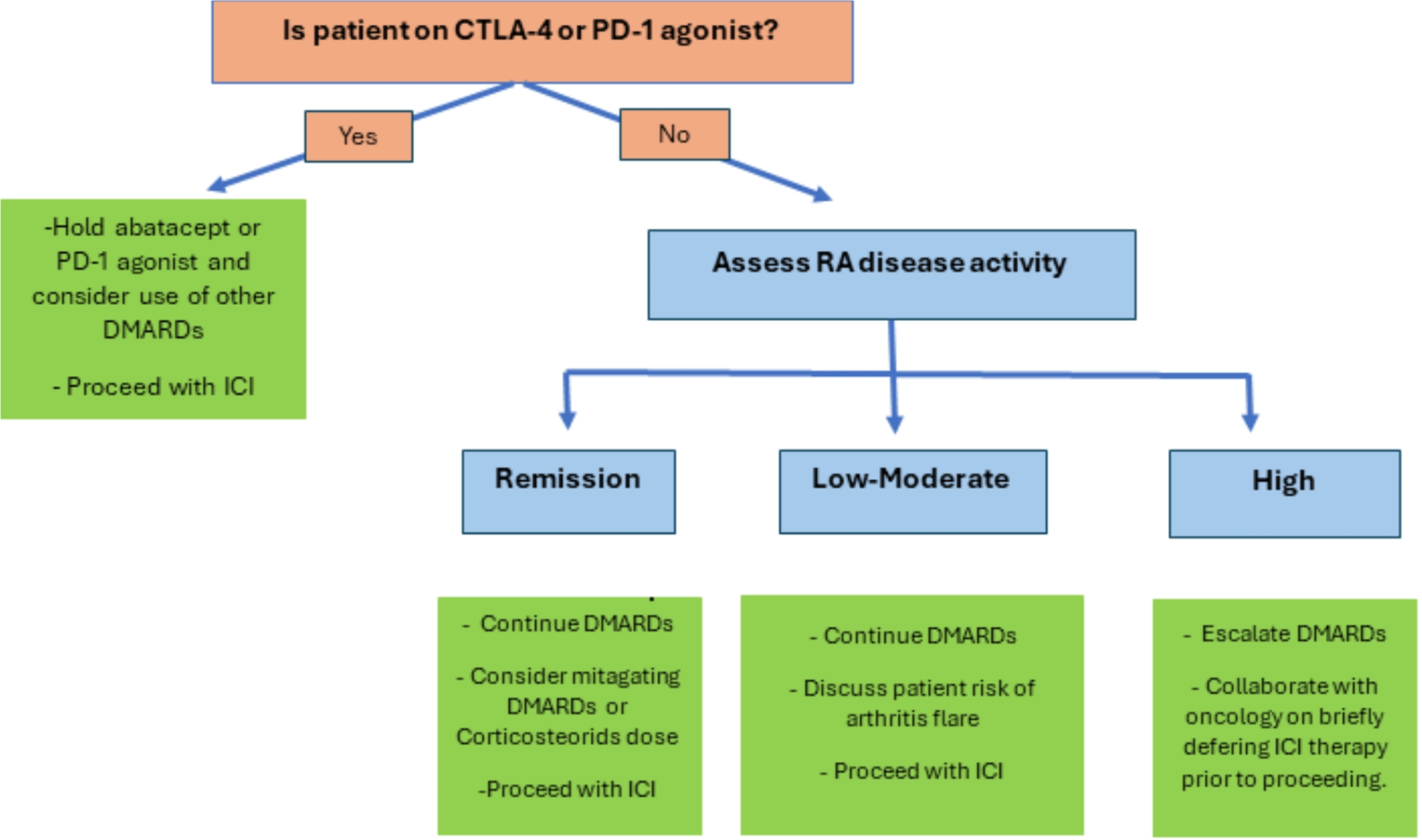 Is patient on CTLA-4 or PD-1 agonist?

Yes

No

-Hold abatacept or PD-1 agonist and consider use of other DMARDs

- Proceed with ICI

Assess RA disease activity

Remission

Low-Moderate

High

- Continue DMARDs

- Consider mitagating DMARDs or Corticosteorids dose

-Proceed with ICI

- Continue DMARDs

- Discuss patient risk of arthritis flare

- Proceed with ICI

- Escalate DMARDs

- Collaborate with oncology on briefly defering ICI therapy prior to proceeding.